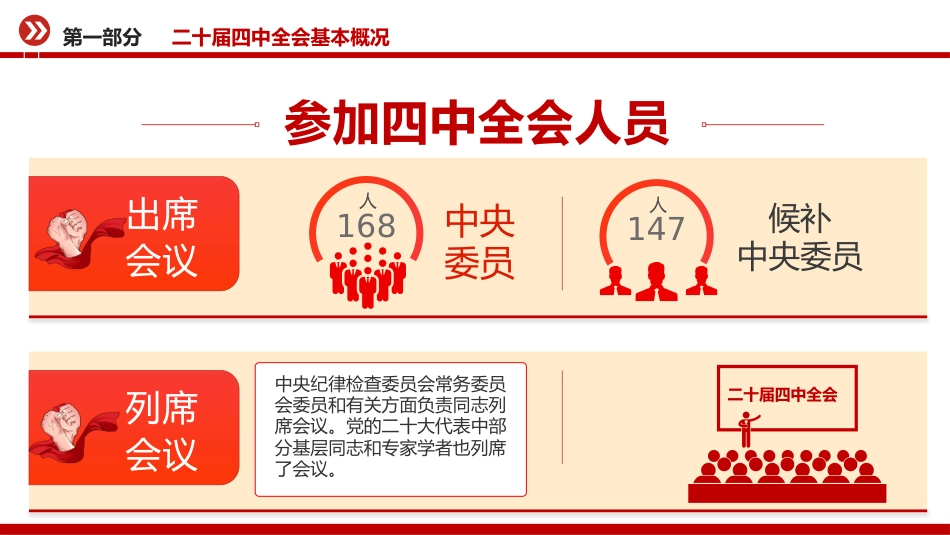 第一部分　二十届四中全会基本概况

参加四中全会人员

出席会议

人
168
中央委员

人
147
候补中央委员

列席会议

中央纪律检查委员会常务委员会委员和有关方面负责同志列席会议。党的二十大代表中部分基层同志和专家学者也列席了会议。

二十届四中全会